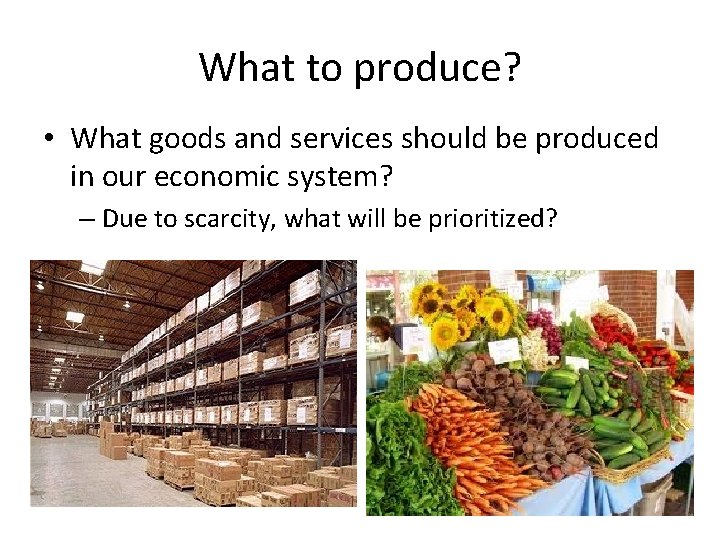 What to produce?

• What goods and services should be produced in our economic system?

– Due to scarcity, what will be prioritized?